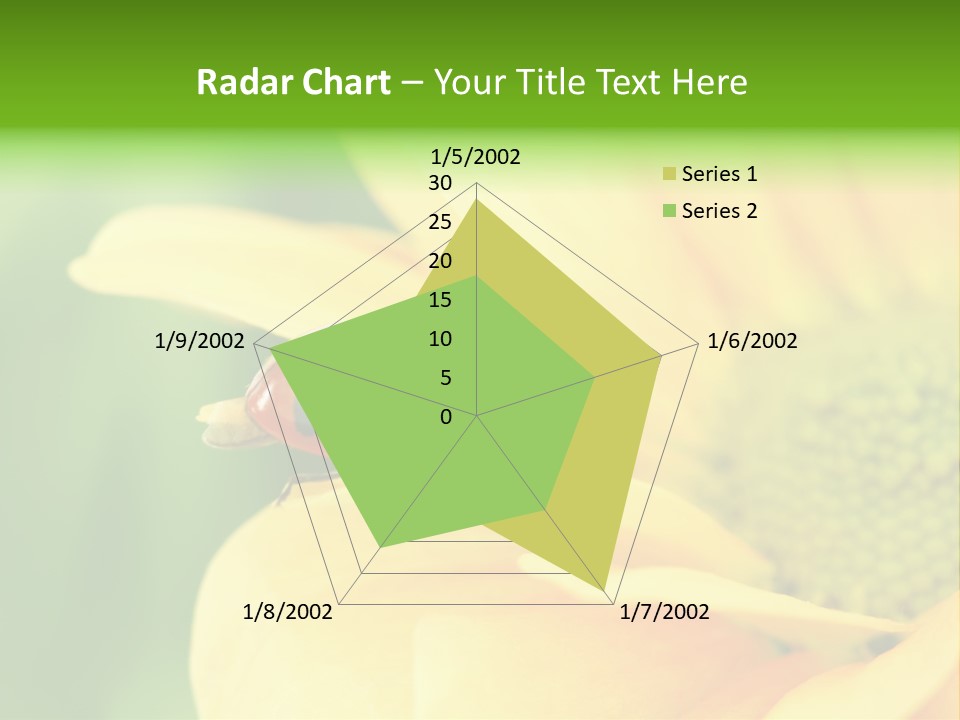 Radar Chart – Your Title Text Here

1/5/2002

30
25
20
15
10
5
0

1/6/2002

1/7/2002

1/8/2002

1/9/2002

Series 1
Series 2